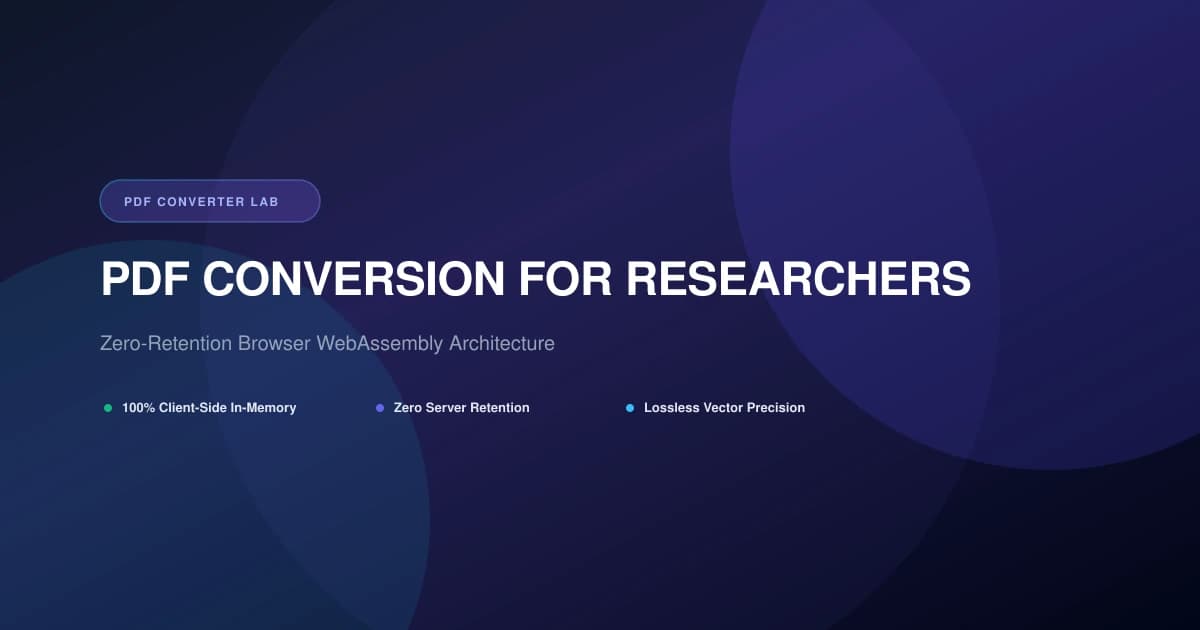 PDF CONVERTER LAB

PDF CONVERSION FOR RESEARCHERS

Zero-Retention Browser WebAssembly Architecture

• 100% Client-Side In-Memory
• Zero Server Retention
• Lossless Vector Precision